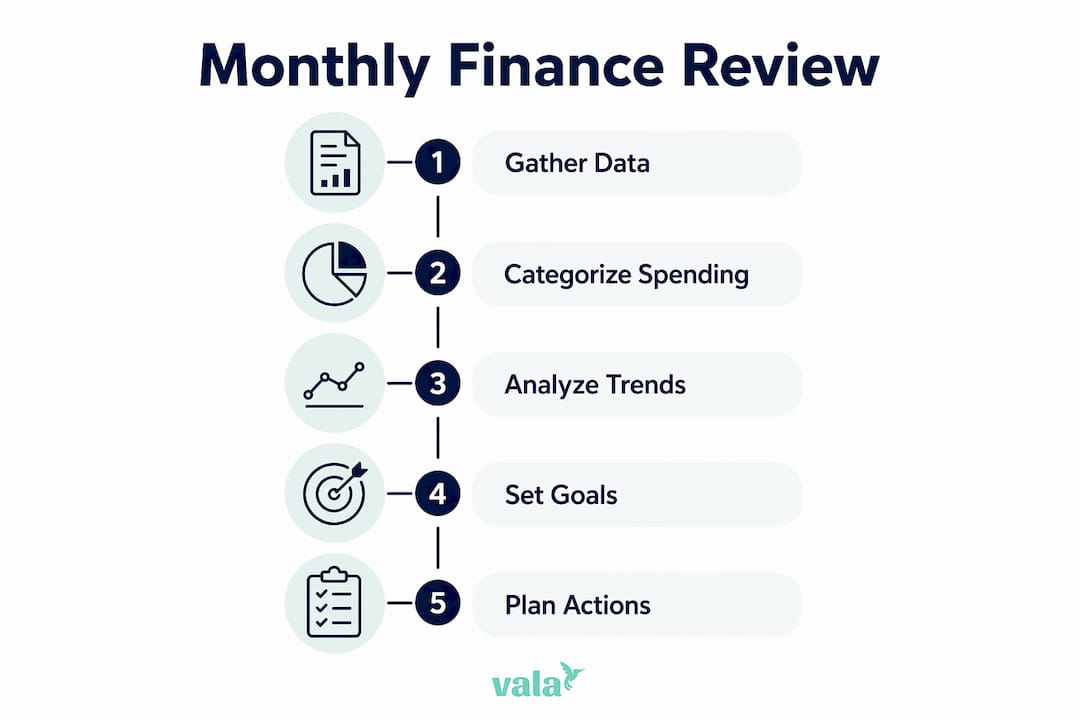 Monthly Finance Review

1 Gather Data

2 Categorize Spending

3 Analyze Trends

4 Set Goals

5 Plan Actions

vala